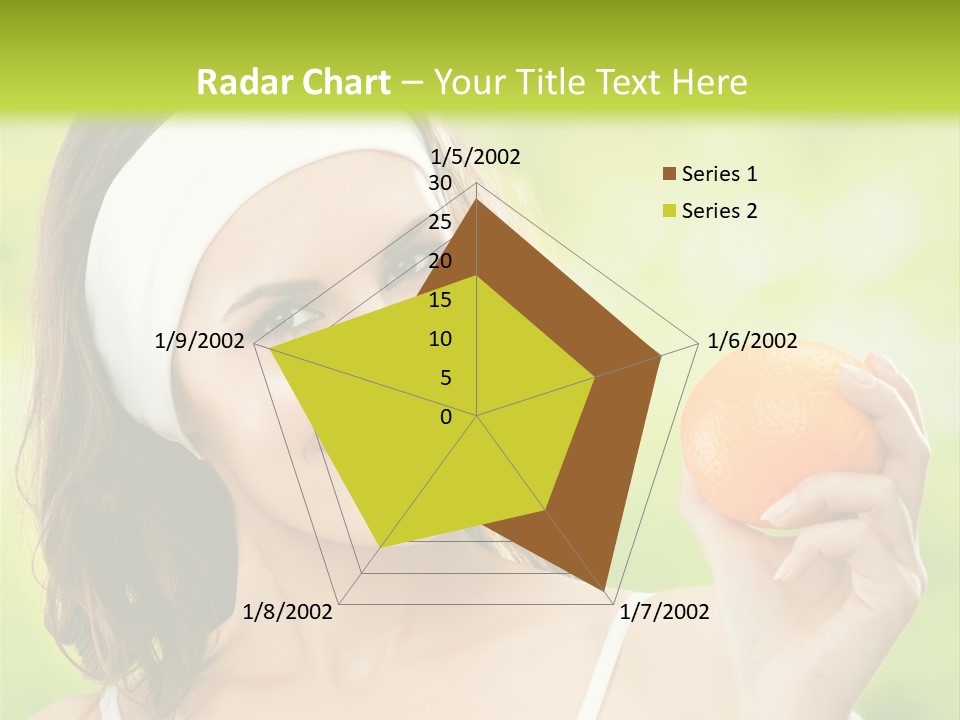 Radar Chart – Your Title Text Here

1/5/2002
30
25
20
15
10
5
0
1/6/2002
1/7/2002
1/8/2002
1/9/2002

Series 1
Series 2